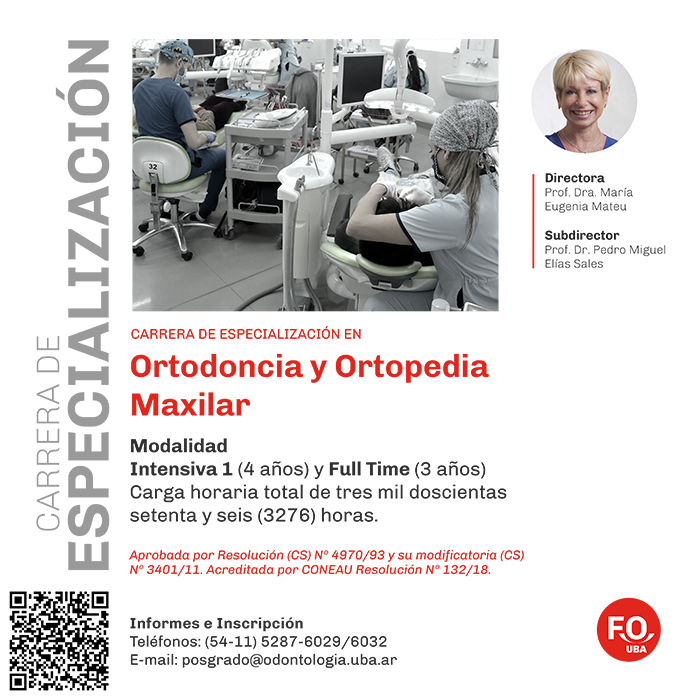 CARRERA DE ESPECIALIZACIÓN

32

Directora
Prof. Dra. María Eugenia Mateu

Subdirector
Prof. Dr. Pedro Miguel Elías Sales

CARRERA DE ESPECIALIZACIÓN EN
Ortodoncia y Ortopedia Maxilar

Modalidad
Intensiva 1 (4 años) y Full Time (3 años)
Carga horaria total de tres mil doscientas setenta y seis (3276) horas.

Aprobada por Resolución (CS) Nº 4970/93 y su modificatoria (CS) Nº 3401/11. Acreditada por CONEAU Resolución Nº 132/18.

Informes e Inscripción
Teléfonos: (54-11) 5287-6029/6032
E-mail: posgrado@odontologia.uba.ar

FO UBA